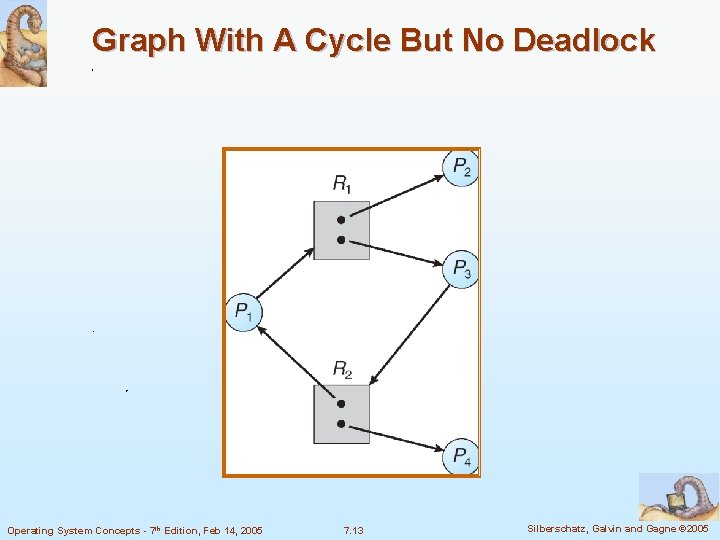 Graph With A Cycle But No Deadlock

$R_1$

$P_2$

$P_3$

$P_1$

$R_2$

$P_4$

Operating System Concepts - 7th Edition, Feb 14, 2005

7.13

Silberschatz, Galvin and Gagne ©2005